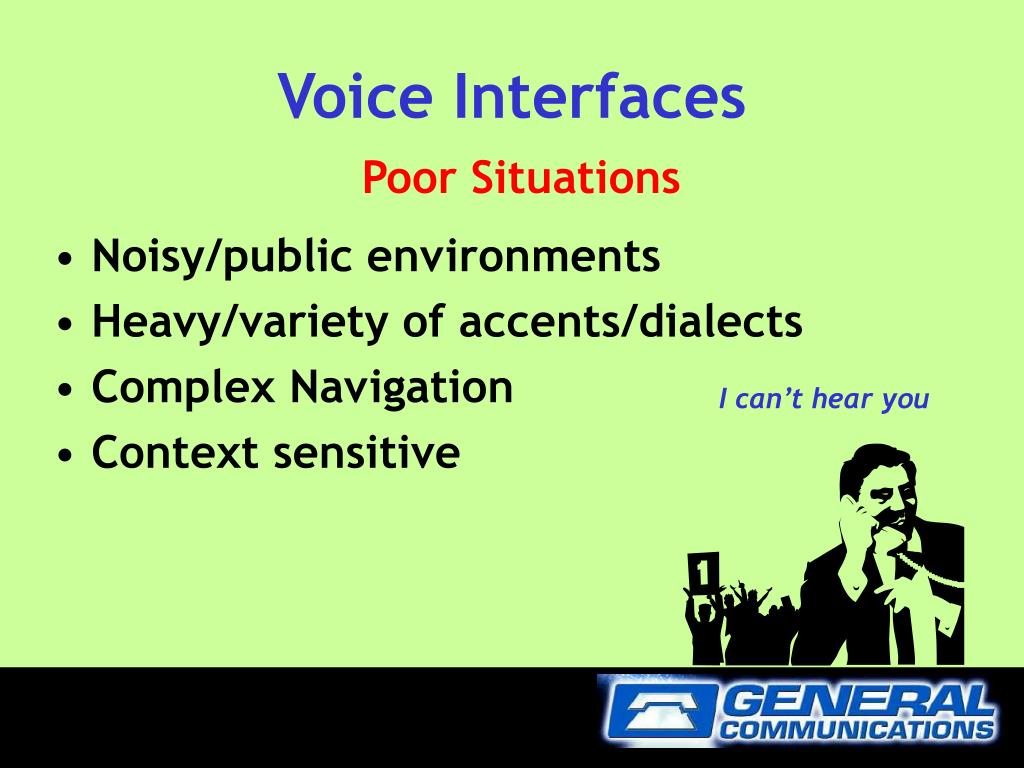 Voice Interfaces

Poor Situations

• Noisy/public environments
• Heavy/variety of accents/dialects
• Complex Navigation
• Context sensitive

I can't hear you

1

GENERAL COMMUNICATIONS